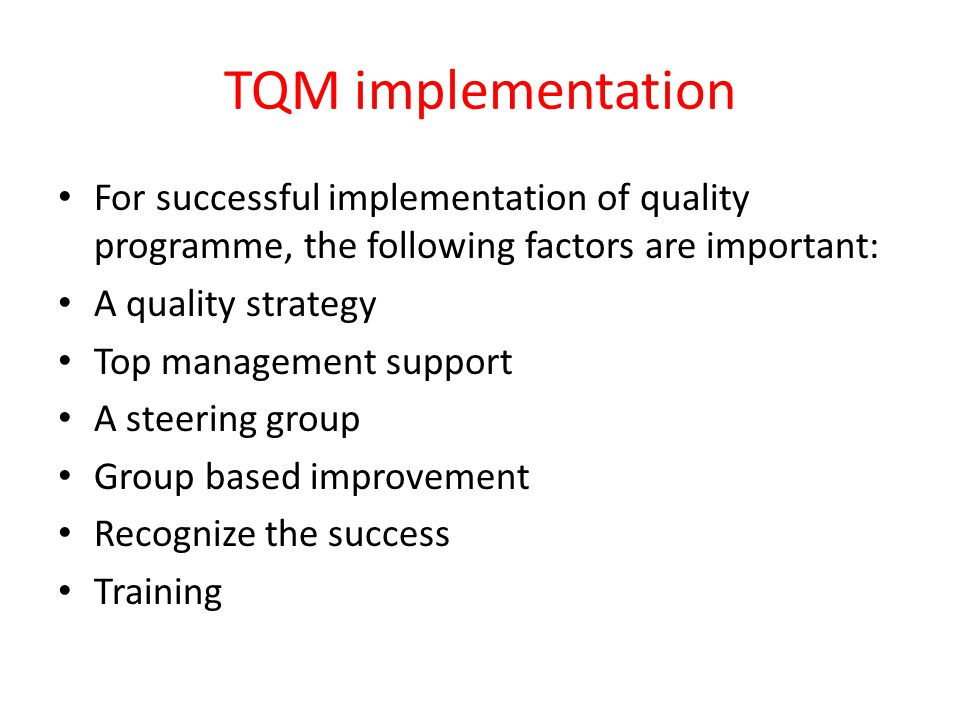 TQM implementation

• For successful implementation of quality programme, the following factors are important:
• A quality strategy
• Top management support
• A steering group
• Group based improvement
• Recognize the success
• Training